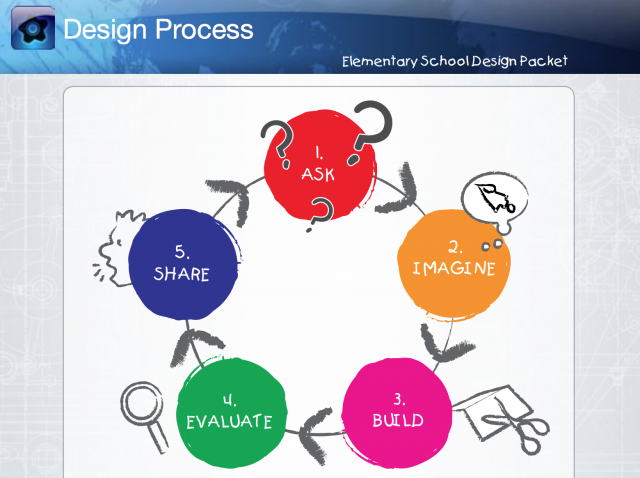 Design Process

Elementary School Design Packet

1.
ASK

2.
IMAGINE

3.
BUILD

4.
EVALUATE

5.
SHARE